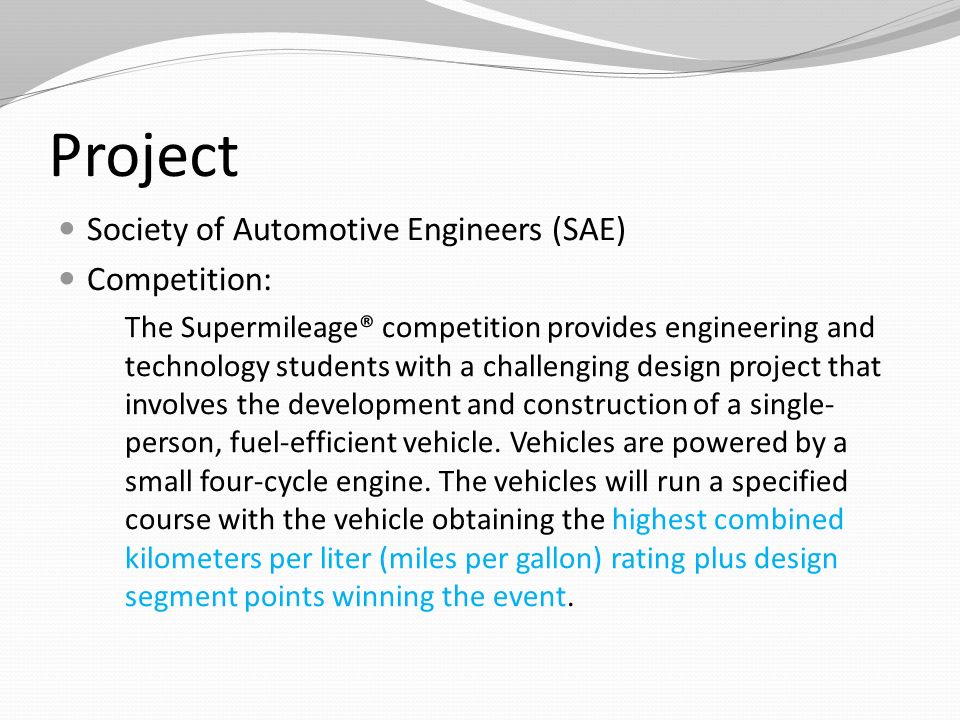 Project

Society of Automotive Engineers (SAE)

Competition:

The Supermileage® competition provides engineering and technology students with a challenging design project that involves the development and construction of a single-person, fuel-efficient vehicle. Vehicles are powered by a small four-cycle engine. The vehicles will run a specified course with the vehicle obtaining the highest combined kilometers per liter (miles per gallon) rating plus design segment points winning the event.